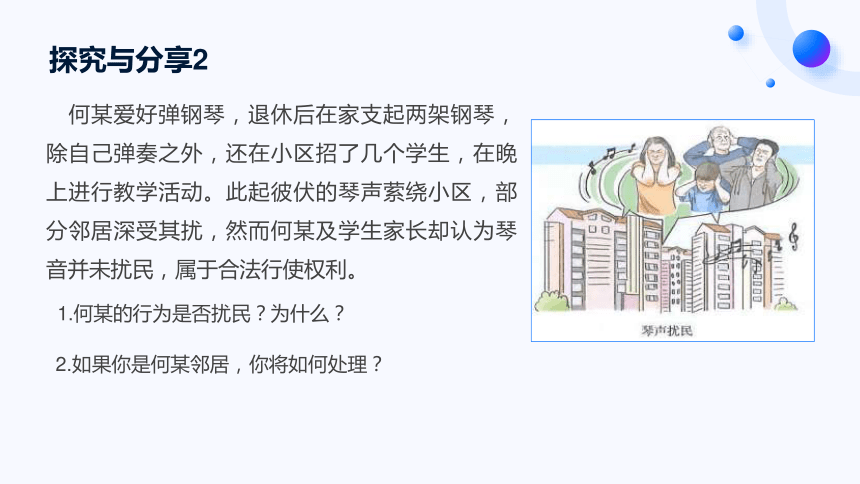 探究与分享2

何某爱好弹钢琴，退休后在家支起两架钢琴，除自己弹奏之外，还在小区招了几个学生，在晚上进行教学活动。此起彼伏的琴声萦绕小区，部分邻居深受其扰，然而何某及学生家长却认为琴音并未扰民，属于合法行使权利。

1.何某的行为是否扰民？为什么？

2.如果你是何某邻居，你将如何处理？

琴声扰民